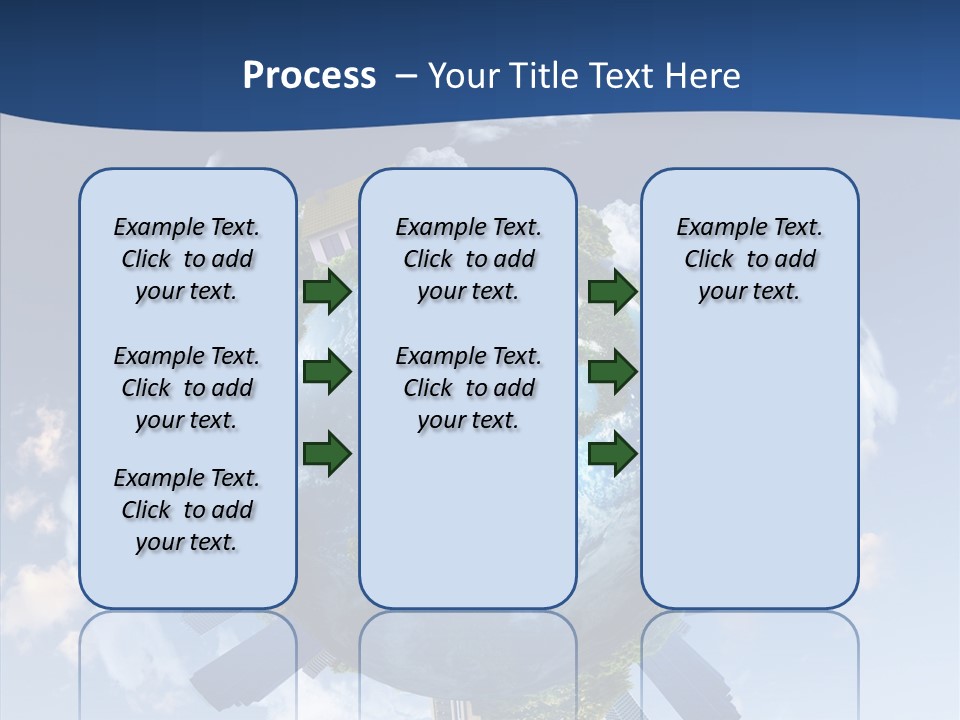 Process – Your Title Text Here

Example Text. Click to add your text.

Example Text. Click to add your text.

Example Text. Click to add your text.

Example Text. Click to add your text.

Example Text. Click to add your text.

Example Text. Click to add your text.